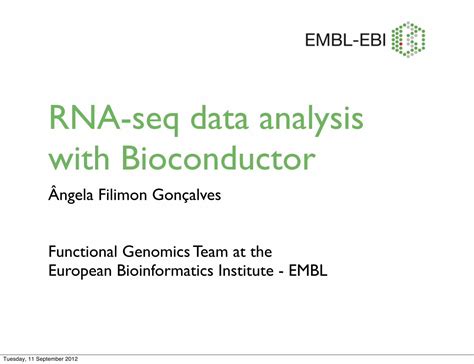 EMBL-EBI

RNA-seq data analysis with Bioconductor

Ângela Filimon Gonçalves

Functional Genomics Team at the European Bioinformatics Institute - EMBL

Tuesday, 11 September 2012